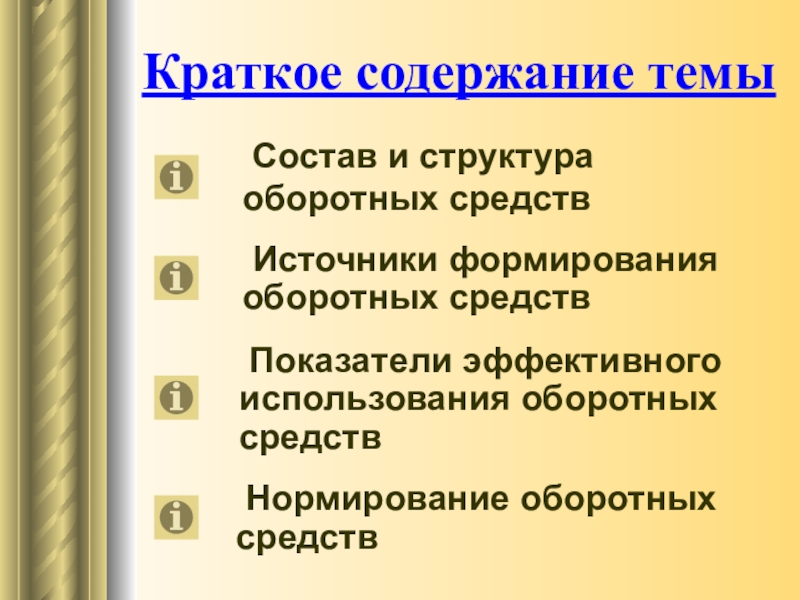 Краткое содержание темы

Состав и структура оборотных средств

Источники формирования оборотных средств

Показатели эффективного использования оборотных средств

Нормирование оборотных средств